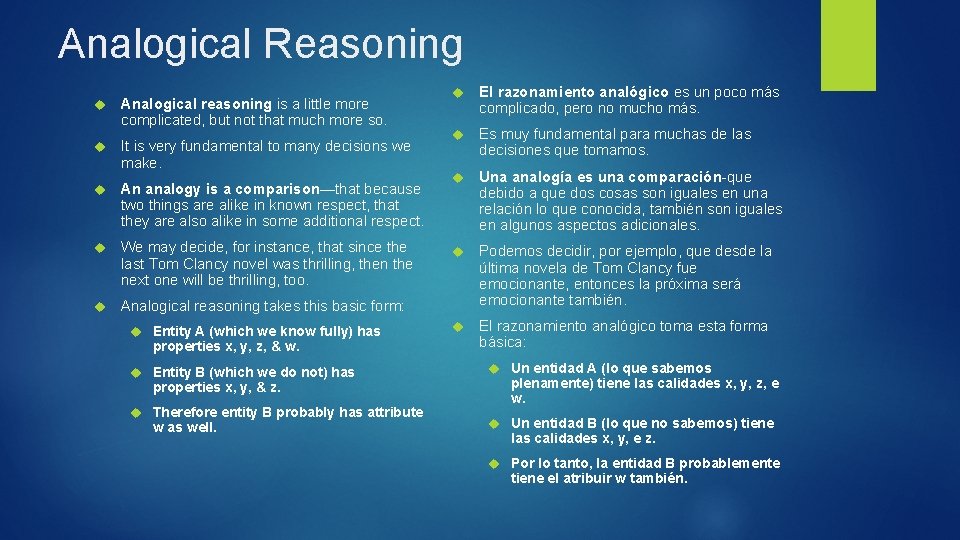 Analogical Reasoning

Analogical reasoning is a little more complicated, but not that much more so.

It is very fundamental to many decisions we make.

An analogy is a comparison—that because two things are alike in known respect, that they are also alike in some additional respect.

We may decide, for instance, that since the last Tom Clancy novel was thrilling, then the next one will be thrilling, too.

Analogical reasoning takes this basic form:

Entity A (which we know fully) has properties x, y, z, & w.

Entity B (which we do not) has properties x, y, & z.

Therefore entity B probably has attribute w as well.

El razonamiento analógico es un poco más complicado, pero no mucho más.

Es muy fundamental para muchas de las decisiones que tomamos.

Una analogía es una comparación-que debido a que dos cosas son iguales en una relación lo que conocida, también son iguales en algunos aspectos adicionales.

Podemos decidir, por ejemplo, que desde la última novela de Tom Clancy fue emocionante, entonces la próxima será emocionante también.

El razonamiento analógico toma esta forma básica:

Un entidad A (lo que sabemos plenamente) tiene las calidades x, y, z, e w.

Un entidad B (lo que no sabemos) tiene las calidades x, y, e z.

Por lo tanto, la entidad B probablemente tiene el atribuir w también.